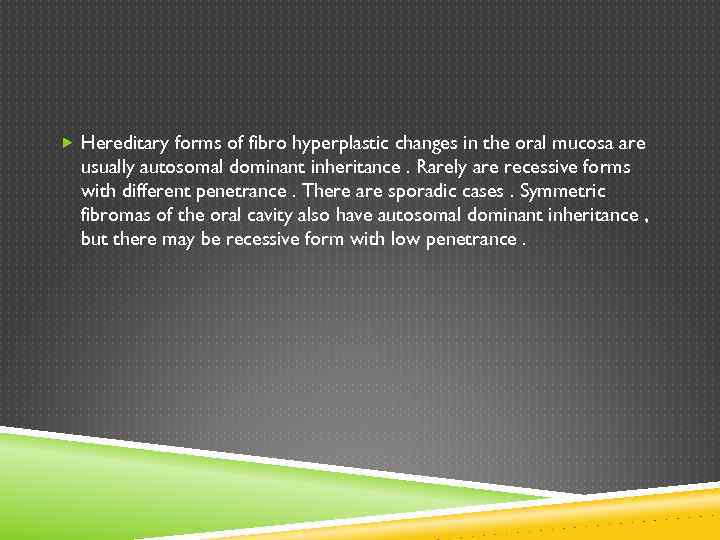 Hereditary forms of fibro hyperplastic changes in the oral mucosa are usually autosomal dominant inheritance . Rarely are recessive forms with different penetrance . There are sporadic cases . Symmetric fibromas of the oral cavity also have autosomal dominant inheritance , but there may be recessive form with low penetrance .